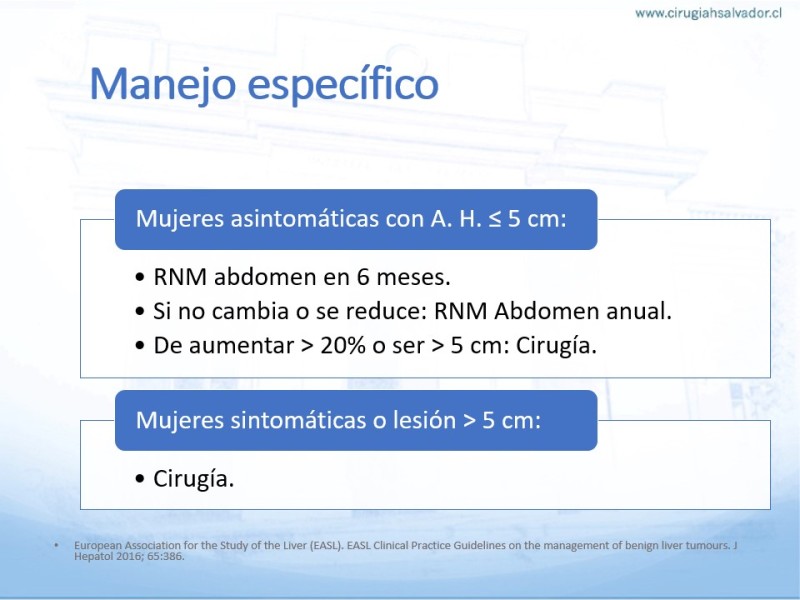 www.cirugiahsalvador.cl

Manejo específico

Mujeres asintomáticas con A. H. ≤ 5 cm:

• RNM abdomen en 6 meses.
• Si no cambia o se reduce: RNM Abdomen anual.
• De aumentar > 20% o ser > 5 cm: Cirugía.

Mujeres sintomáticas o lesión > 5 cm:

• Cirugía.

• European Association for the Study of the Liver (EASL). EASL Clinical Practice Guidelines on the management of benign liver tumours. J Hepatol 2016; 65:386.